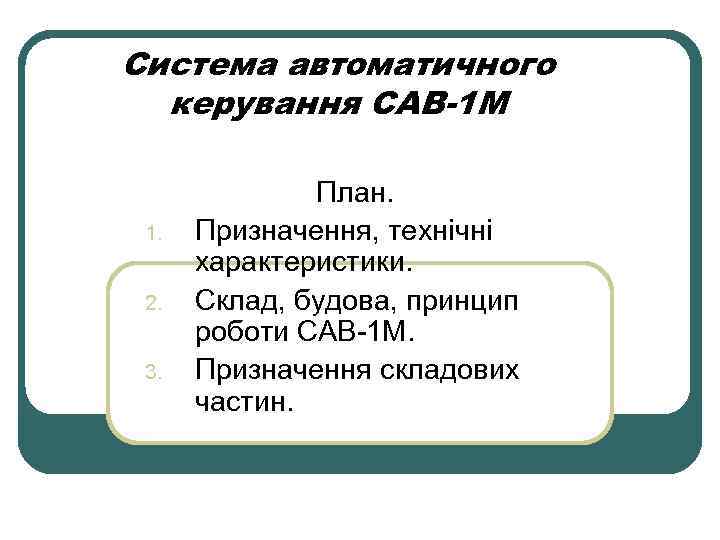 Система автоматичного керування САВ-1М

План.

1. Призначення, технічні характеристики.
2. Склад, будова, принцип роботи САВ-1М.
3. Призначення складових частин.